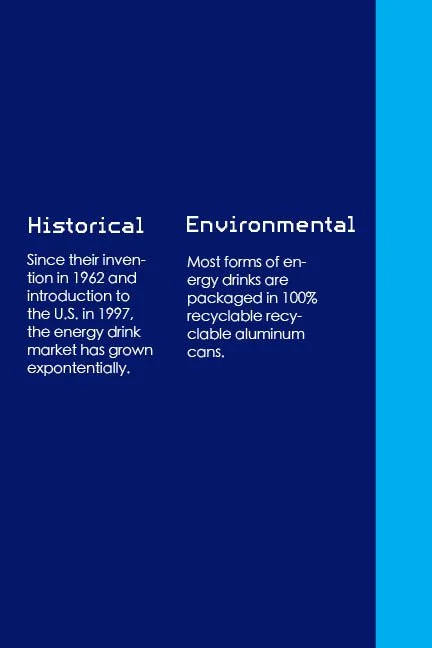 Historical

Since their invention in 1962 and introduction to the U.S. in 1997, the energy drink market has grown expontentially.

Environmental

Most forms of energy drinks are packaged in 100% recyclable recyclable aluminum cans.